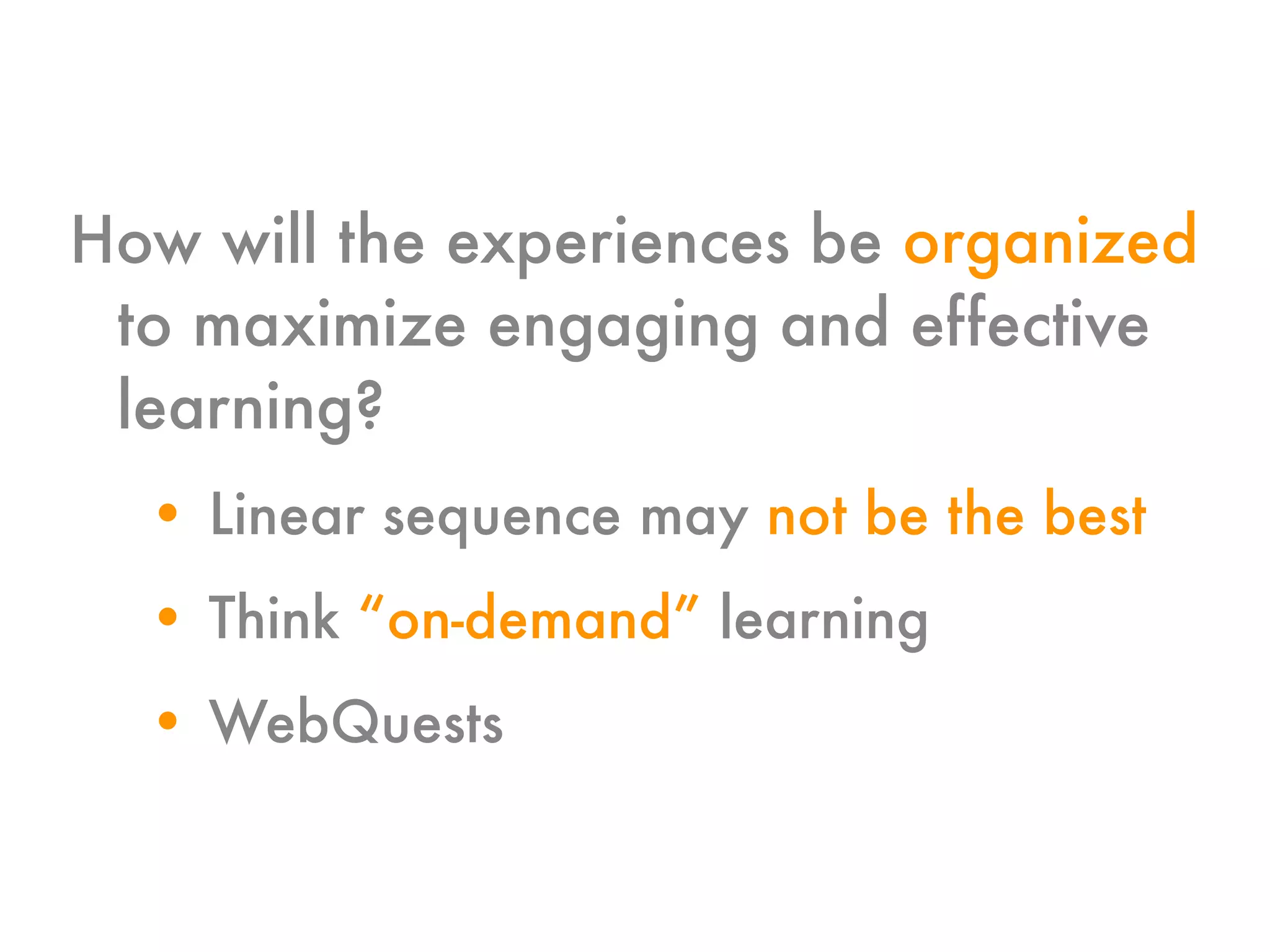 How will the experiences be organized to maximize engaging and effective learning?

• Linear sequence may not be the best
• Think “on-demand” learning
• WebQuests